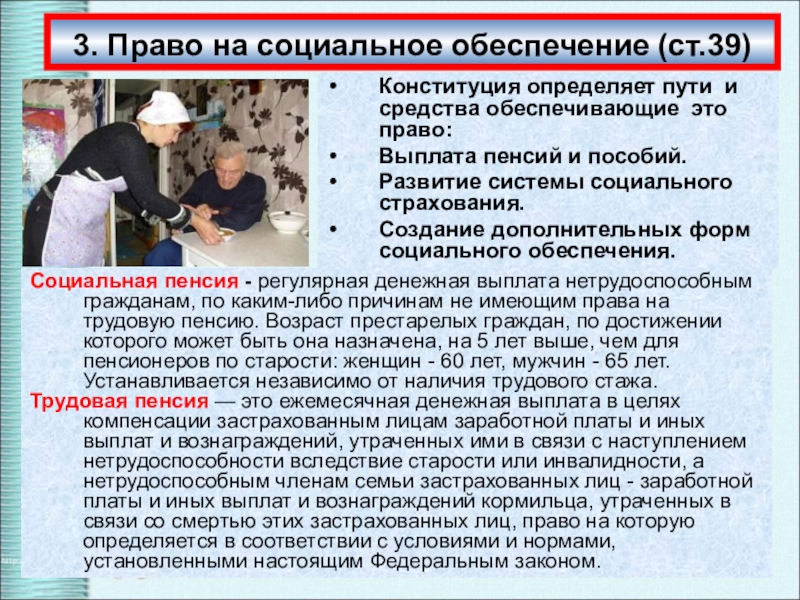 3. Право на социальное обеспечение (ст.39)

• Конституция определяет пути и средства обеспечивающие это право:
• Выплата пенсий и пособий.
• Развитие системы социального страхования.
• Создание дополнительных форм социального обеспечения.

Социальная пенсия - регулярная денежная выплата нетрудоспособным гражданам, по каким-либо причинам не имеющим права на трудовую пенсию. Возраст престарелых граждан, по достижении которого может быть она назначена, на 5 лет выше, чем для пенсионеров по старости: женщин - 60 лет, мужчин - 65 лет. Устанавливается независимо от наличия трудового стажа.

Трудовая пенсия — это ежемесячная денежная выплата в целях компенсации застрахованным лицам заработной платы и иных выплат и вознаграждений, утраченных ими в связи с наступлением нетрудоспособности вследствие старости или инвалидности, а нетрудоспособным членам семьи застрахованных лиц - заработной платы и иных выплат и вознаграждений кормильца, утраченных в связи со смертью этих застрахованных лиц, право на которую определяется в соответствии с условиями и нормами, установленными настоящим Федеральным законом.